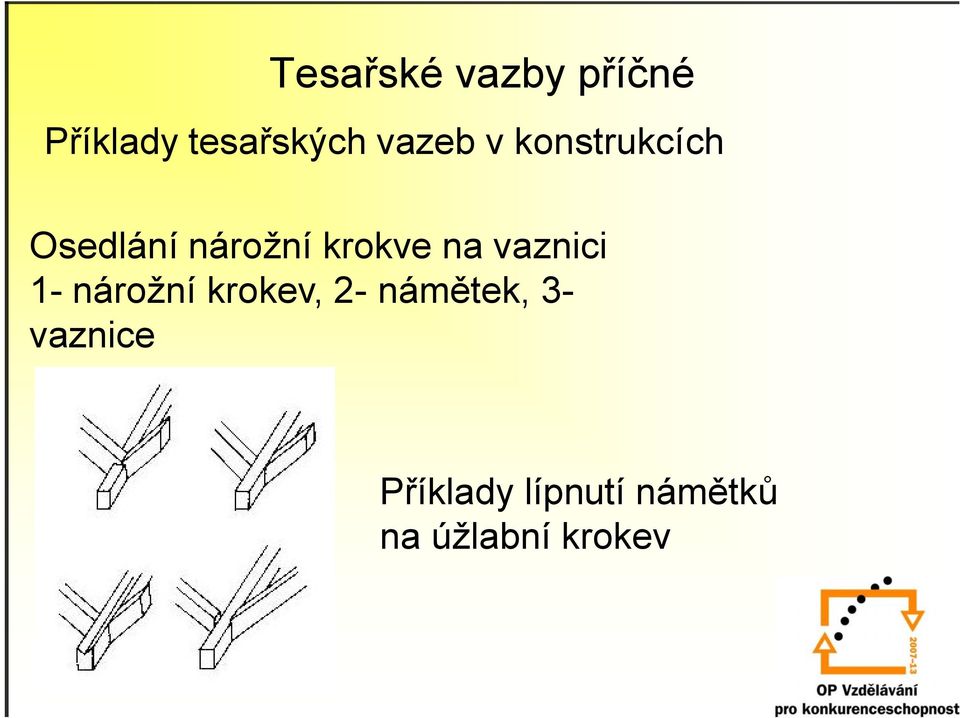 Tesařské vazby příčné

Příklady tesařských vazeb v konstrukcích

Osedlání nárožní krokve na vaznici
1- nárožní krokev, 2- námětek, 3- vaznice

Příklady lípnutí námětků na úžlabní krokev

2007-13

OP Vzdělávání
pro konkurenceschopnost